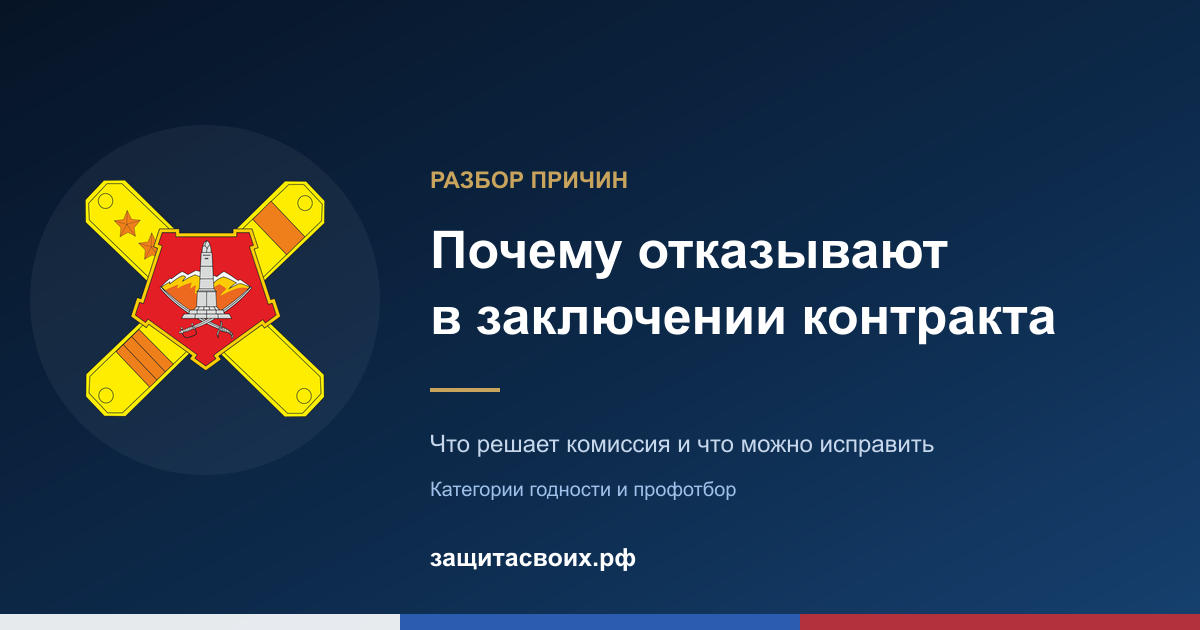 РАЗБОР ПРИЧИН

Почему отказывают в заключении контракта

Что решает комиссия и что можно исправить

Категории годности и профотбор

защитасвоих.рф